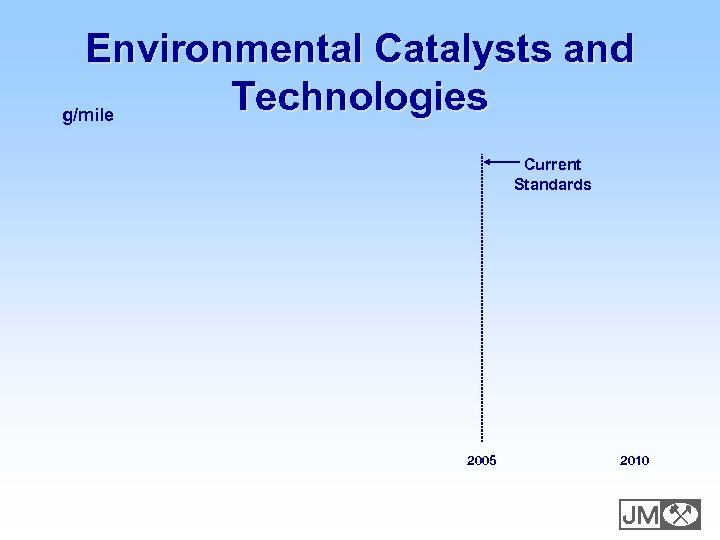 Environmental Catalysts and Technologies

g/mile

Current Standards

2005

2010

JM